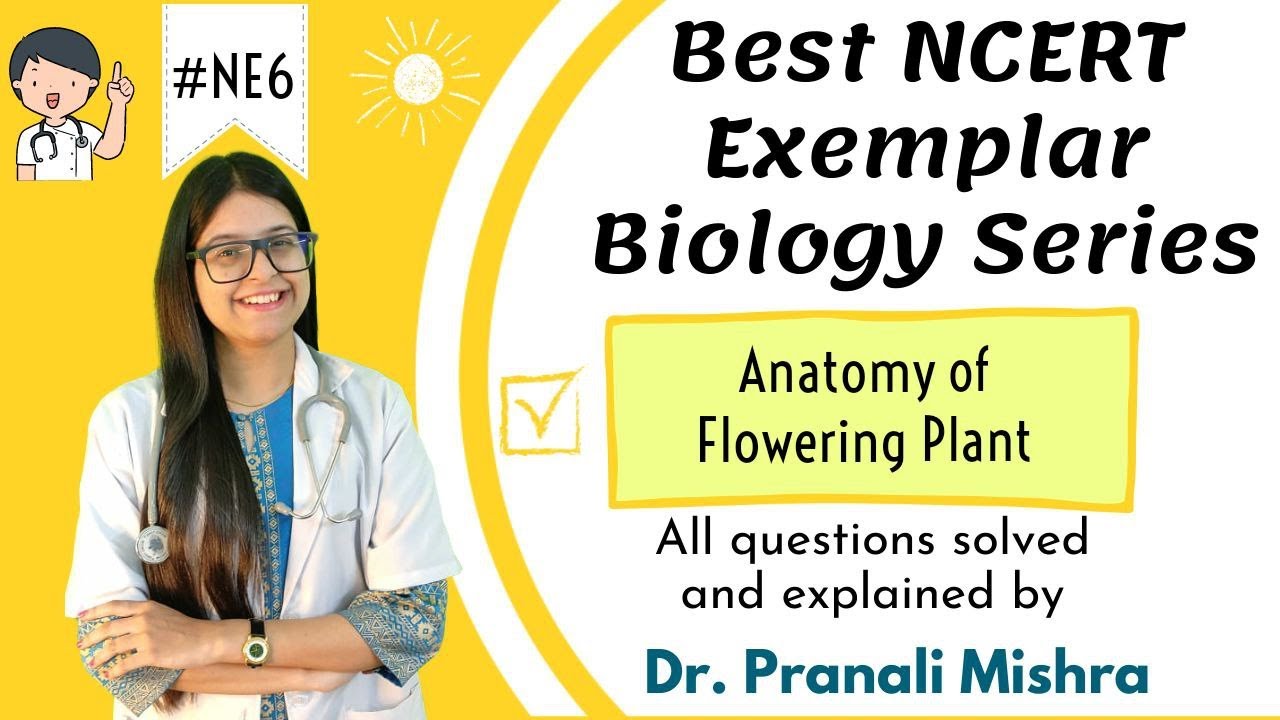 #NE6

Best NCERT Exemplar Biology Series

Anatomy of Flowering Plant

All questions solved and explained by

Dr. Pranali Mishra